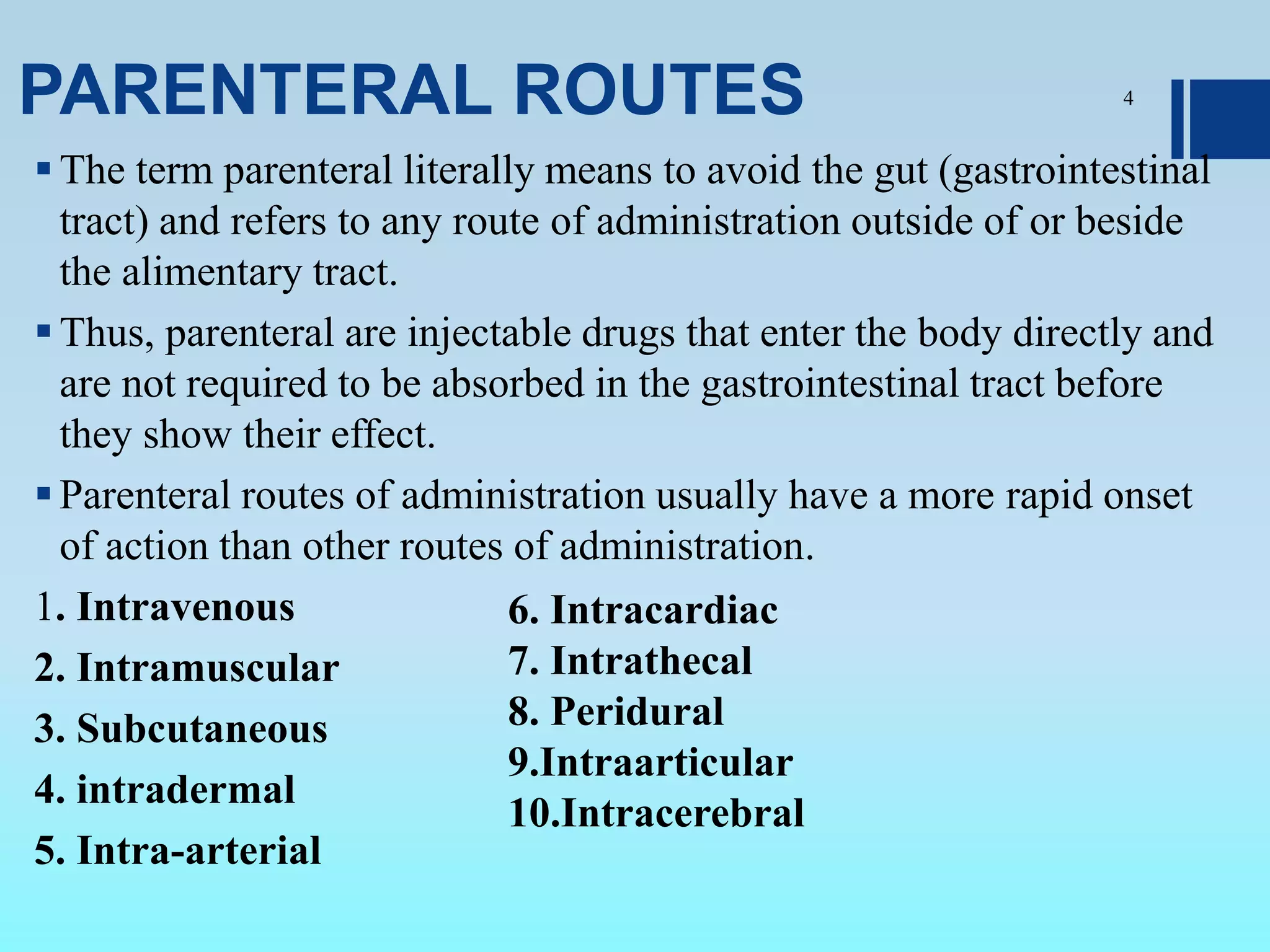 PARENTERAL ROUTES

4

▪ The term parenteral literally means to avoid the gut (gastrointestinal tract) and refers to any route of administration outside of or beside the alimentary tract.

▪ Thus, parenteral are injectable drugs that enter the body directly and are not required to be absorbed in the gastrointestinal tract before they show their effect.

▪ Parenteral routes of administration usually have a more rapid onset of action than other routes of administration.

1. Intravenous
2. Intramuscular
3. Subcutaneous
4. intradermal
5. Intra-arterial

6. Intracardiac
7. Intrathecal
8. Peridural
9.Intraarticular
10.Intracerebral